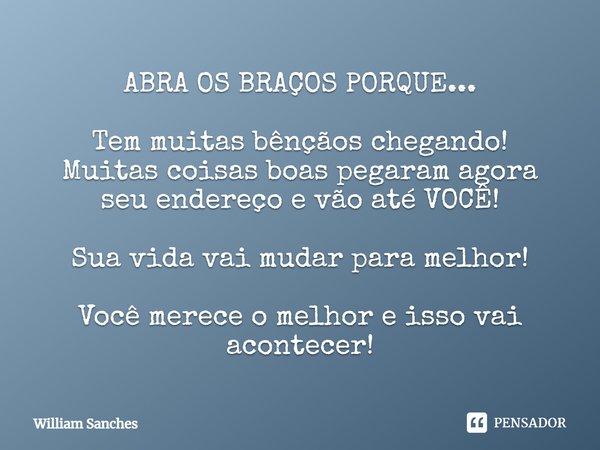 ABRA OS BRAÇOS PORQUE...

Tem muitas bênçãos chegando!
Muitas coisas boas pegaram agora seu endereço e vão até VOCÊ!

Sua vida vai mudar para melhor!

Você merece o melhor e isso vai acontecer!

William Sanches

PENSADOR